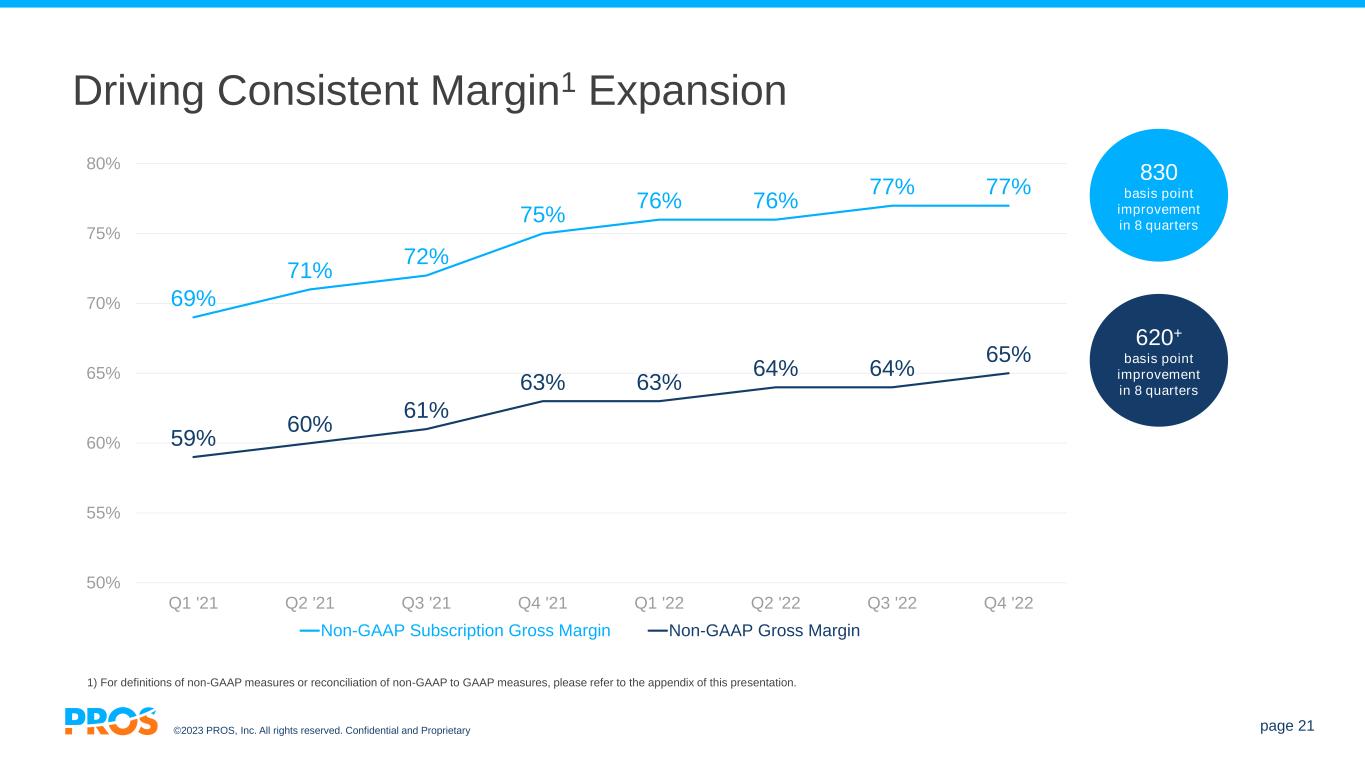 Driving Consistent Margin$^1$ Expansion

80%
75%
70%
65%
60%
55%
50%

69% 71% 72% 75% 76% 76% 77% 77%

59% 60% 61% 63% 63% 64% 64% 65%

Q1 '21 Q2 '21 Q3 '21 Q4 '21 Q1 '22 Q2 '22 Q3 '22 Q4 '22

Non-GAAP Subscription Gross Margin
Non-GAAP Gross Margin

830
basis point improvement in 8 quarters

620$^+$
basis point improvement in 8 quarters

1) For definitions of non-GAAP measures or reconciliation of non-GAAP to GAAP measures, please refer to the appendix of this presentation.

PROS
©2023 PROS, Inc. All rights reserved. Confidential and Proprietary

page 21